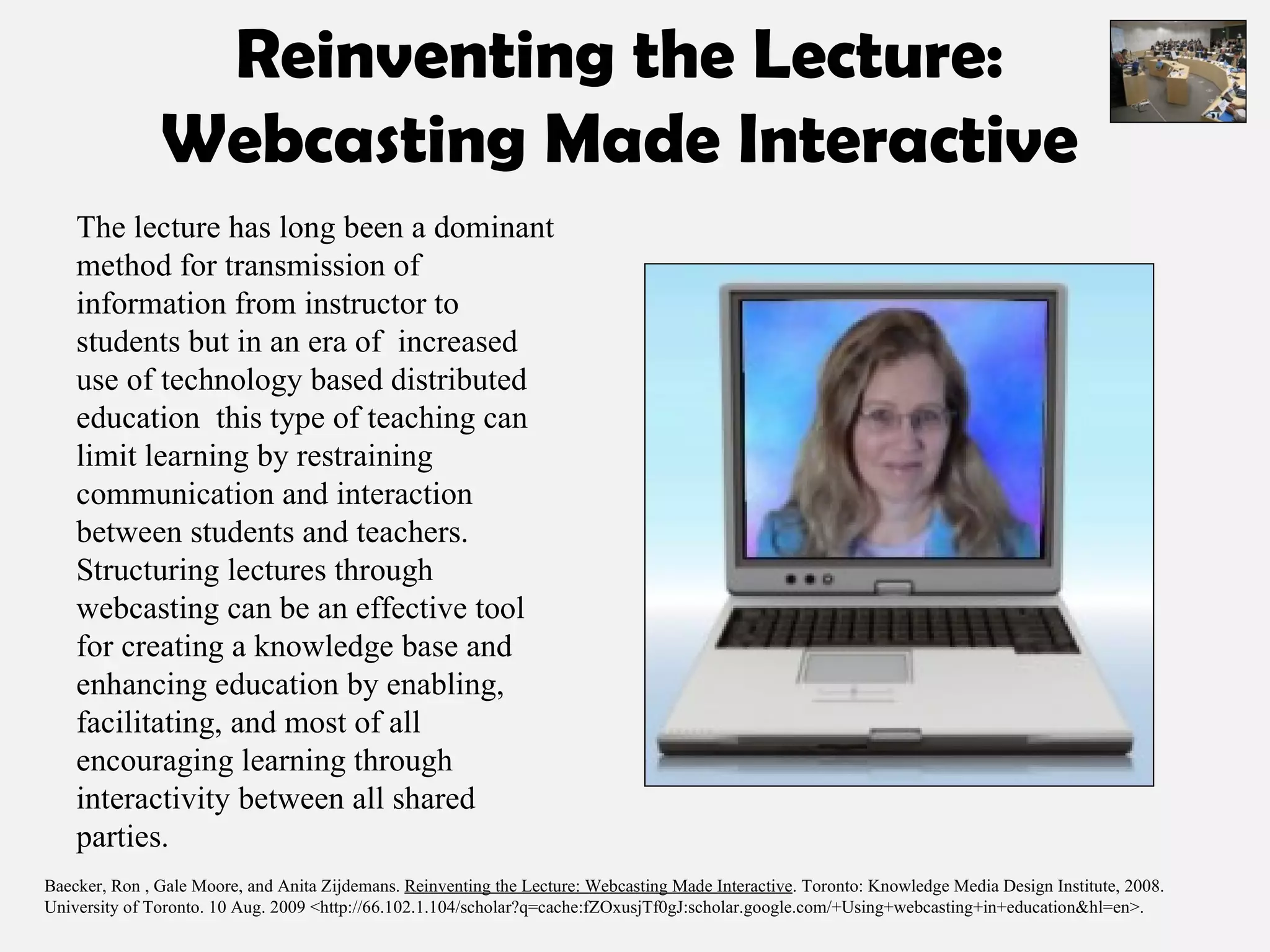 Reinventing the Lecture: Webcasting Made Interactive

The lecture has long been a dominant method for transmission of information from instructor to students but in an era of increased use of technology based distributed education this type of teaching can limit learning by restraining communication and interaction between students and teachers. Structuring lectures through webcasting can be an effective tool for creating a knowledge base and enhancing education by enabling, facilitating, and most of all encouraging learning through interactivity between all shared parties.

Baecker, Ron , Gale Moore, and Anita Zijdemans. Reinventing the Lecture: Webcasting Made Interactive. Toronto: Knowledge Media Design Institute, 2008. University of Toronto. 10 Aug. 2009 <http://66.102.1.104/scholar?q=cache:fZOxusjTf0gJ:scholar.google.com/+Using+webcasting+in+education&hl=en>.